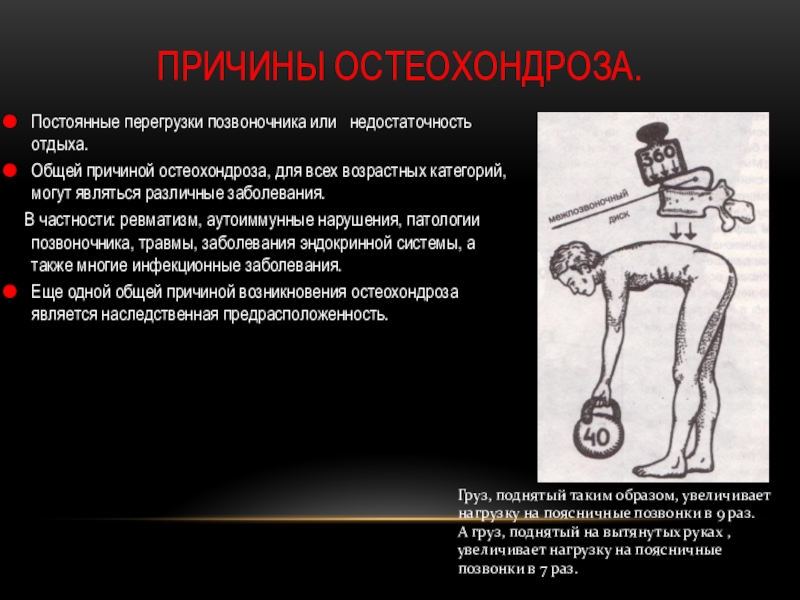 ПРИЧИНЫ ОСТЕОХОНДРОЗА.

Постоянные перегрузки позвоночника или недостаточность отдыха.

Общей причиной остеохондроза, для всех возрастных категорий, могут являться различные заболевания.

В частности: ревматизм, аутоиммунные нарушения, патологии позвоночника, травмы, заболевания эндокринной системы, а также многие инфекционные заболевания.

Еще одной общей причиной возникновения остеохондроза является наследственная предрасположенность.

360

межпозвоночный диск

40

Груз, поднятый таким образом, увеличивает нагрузку на поясничные позвонки в 9 раз. А груз, поднятый на вытянутых руках , увеличивает нагрузку на поясничные позвонки в 7 раз.